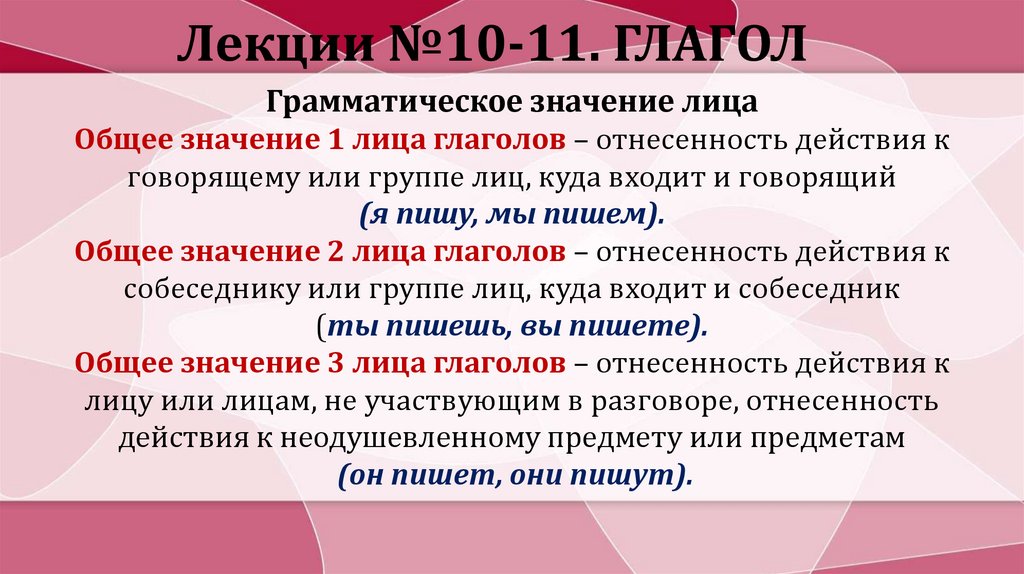 Лекции №10-11. ГЛАГОЛ

Грамматическое значение лица

Общее значение 1 лица глаголов – отнесенность действия к говорящему или группе лиц, куда входит и говорящий (я пишу, мы пишем).

Общее значение 2 лица глаголов – отнесенность действия к собеседнику или группе лиц, куда входит и собеседник (ты пишешь, вы пишете).

Общее значение 3 лица глаголов – отнесенность действия к лицу или лицам, не участвующим в разговоре, отнесенность действия к неодушевленному предмету или предметам (он пишет, они пишут).